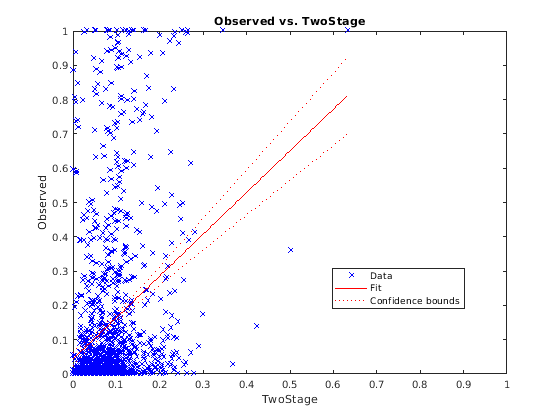 Observed vs. TwoStage

Observed

1
0.9
0.8
0.7
0.6
0.5
0.4
0.3
0.2
0.1
0

0 0.1 0.2 0.3 0.4 0.5 0.6 0.7 0.8 0.9 1

TwoStage

Data
Fit
Confidence bounds